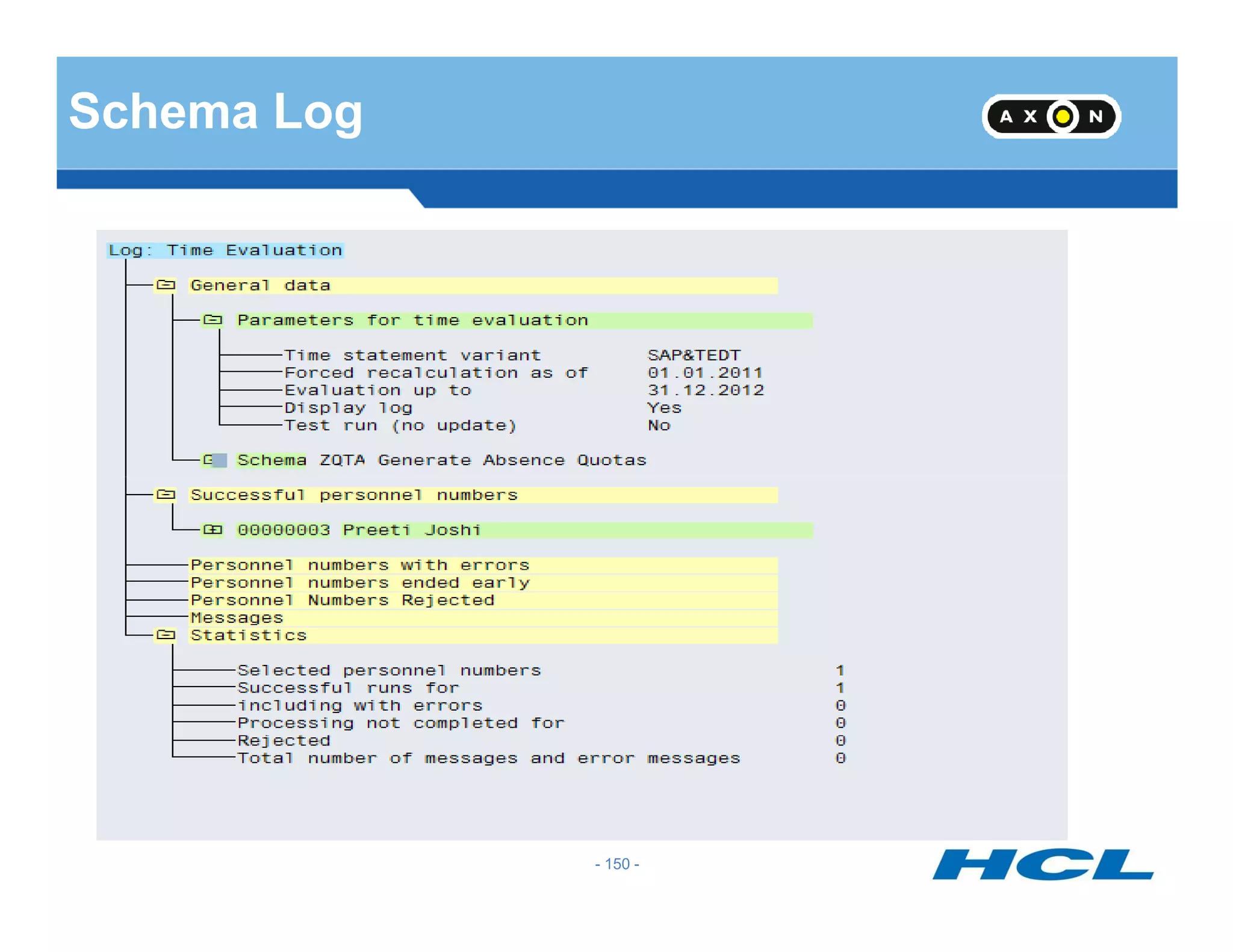 Schema Log

AXON

Log: Time Evaluation

General data

Parameters for time evaluation

Time statement variant SAP&TEDT
Forced recalculation as of 01.01.2011
Evaluation up to 31.12.2012
Display log Yes
Test run (no update) No

Schema ZQTA Generate Absence Quotas

Successful personnel numbers

00000003 Preeti Joshi

Personnel numbers with errors
Personnel numbers ended early
Personnel Numbers Rejected
Messages
Statistics

Selected personnel numbers 1
Successful runs for 1
including with errors 0
Processing not completed for 0
Rejected 0
Total number of messages and error messages 0

- 150 -

HCL